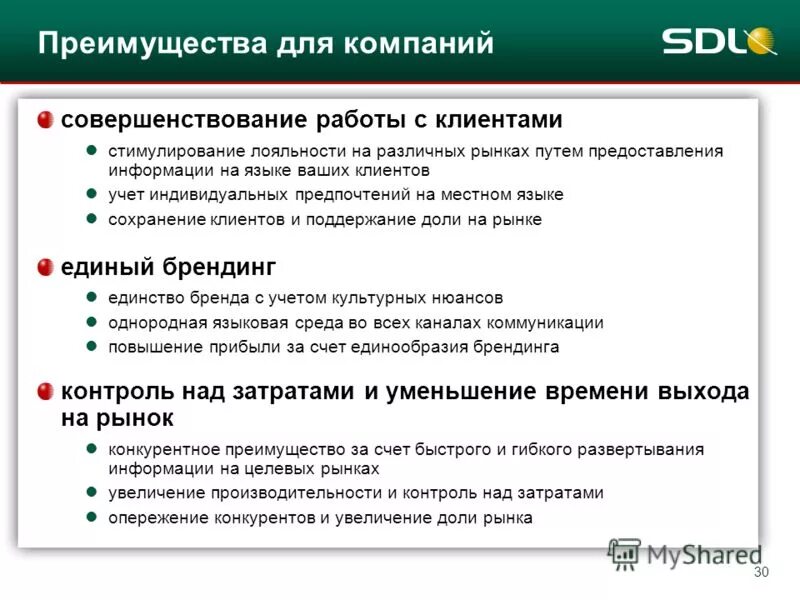 Преимущества для компаний

SDL

совершенствование работы с клиентами

стимулирование лояльности на различных рынках путем предоставления информации на языке ваших клиентов

учет индивидуальных предпочтений на местном языке

сохранение клиентов и поддержание доли на рынке

единый брендинг

единство бренда с учетом культурных нюансов

однородная языковая среда во всех каналах коммуникации

повышение прибыли за счет единообразия брендинга

контроль над затратами и уменьшение времени выхода на рынок

конкурентное преимущество за счет быстрого и гибкого развертывания информации на целевых рынках

увеличение производительности и контроль над затратами

опережение конкурентов и увеличение доли рынка

MyShared

30